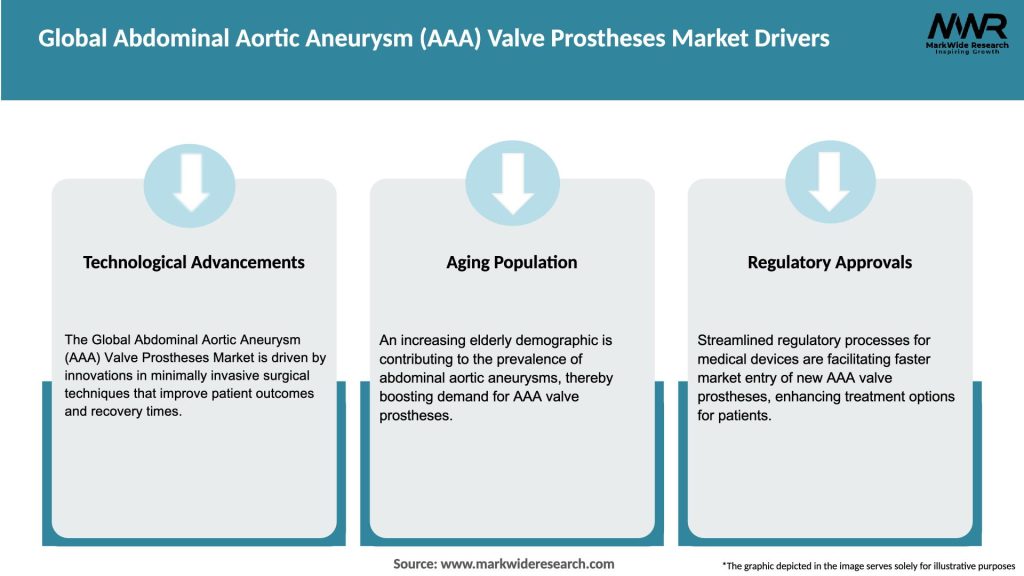 Global Abdominal Aortic Aneurysm (AAA) Valve Prostheses Market Drivers

MWR
MarkWide Research
Inspiring Growth

Technological Advancements

The Global Abdominal Aortic Aneurysm (AAA) Valve Prostheses Market is driven by innovations in minimally invasive surgical techniques that improve patient outcomes and recovery times.

Aging Population

An increasing elderly demographic is contributing to the prevalence of abdominal aortic aneurysms, thereby boosting demand for AAA valve prostheses.

Regulatory Approvals

Streamlined regulatory processes for medical devices are facilitating faster market entry of new AAA valve prostheses, enhancing treatment options for patients.

Source: www.markwideresearch.com

*The graphic depicted in the image serves solely for illustrative purposes